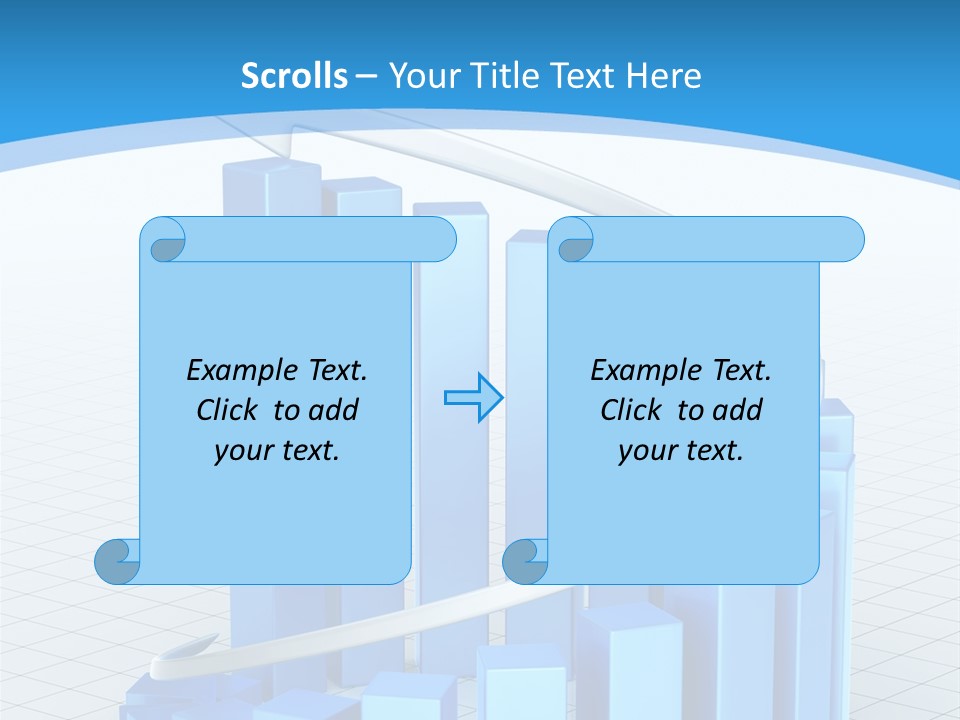 Scrolls – Your Title Text Here

Example Text. Click to add your text.

Example Text. Click to add your text.